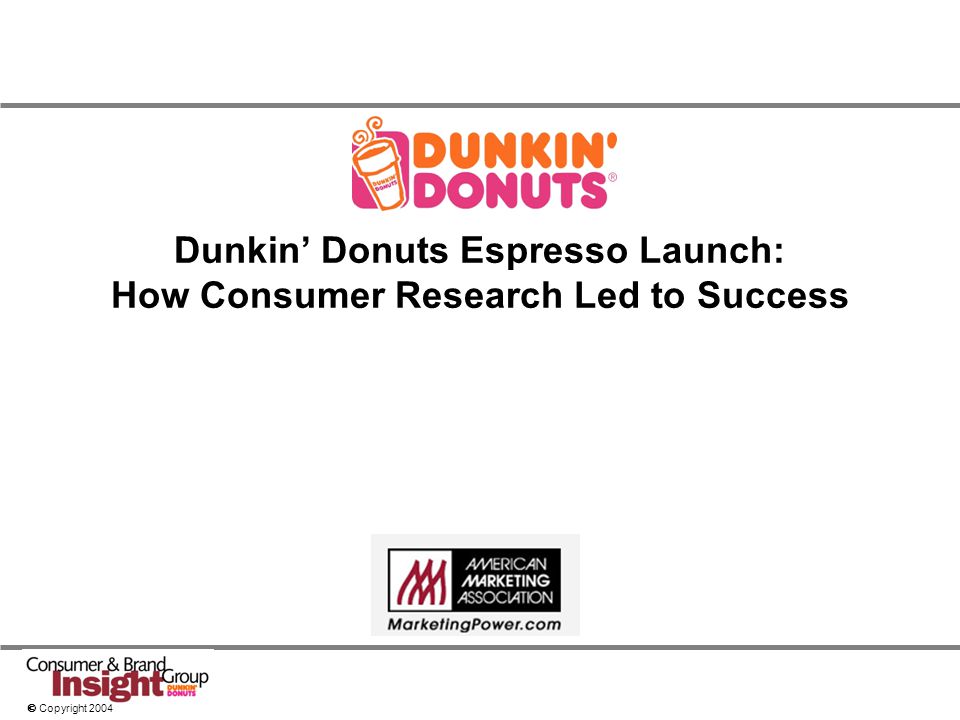 DUNKIN' DONUTS®

DUNKIN' DONUTS

Dunkin' Donuts Espresso Launch:
How Consumer Research Led to Success

AMERICAN MARKETING ASSOCIATION
MarketingPower.com

Consumer & Brand Insight Group DUNKIN' DONUTS

© Copyright 2004